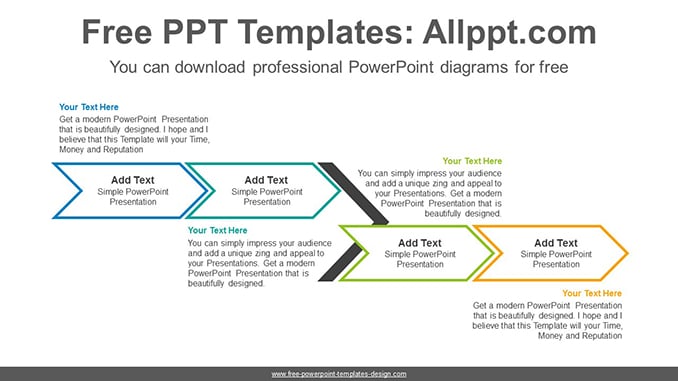 Free PPT Templates: Allppt.com

You can download professional PowerPoint diagrams for free

Your Text Here
Get a modern PowerPoint Presentation that is beautifully designed. I hope and I believe that this Template will your Time, Money and Reputation

Add Text
Simple PowerPoint Presentation

Add Text
Simple PowerPoint Presentation

Your Text Here
You can simply impress your audience and add a unique zing and appeal to your Presentations. Get a modern PowerPoint Presentation that is beautifully designed.

Your Text Here
You can simply impress your audience and add a unique zing and appeal to your Presentations. Get a modern PowerPoint Presentation that is beautifully designed.

Add Text
Simple PowerPoint Presentation

Add Text
Simple PowerPoint Presentation

Your Text Here
Get a modern PowerPoint Presentation that is beautifully designed. I hope and I believe that this Template will your Time, Money and Reputation

www.free-powerpoint-templates-design.com